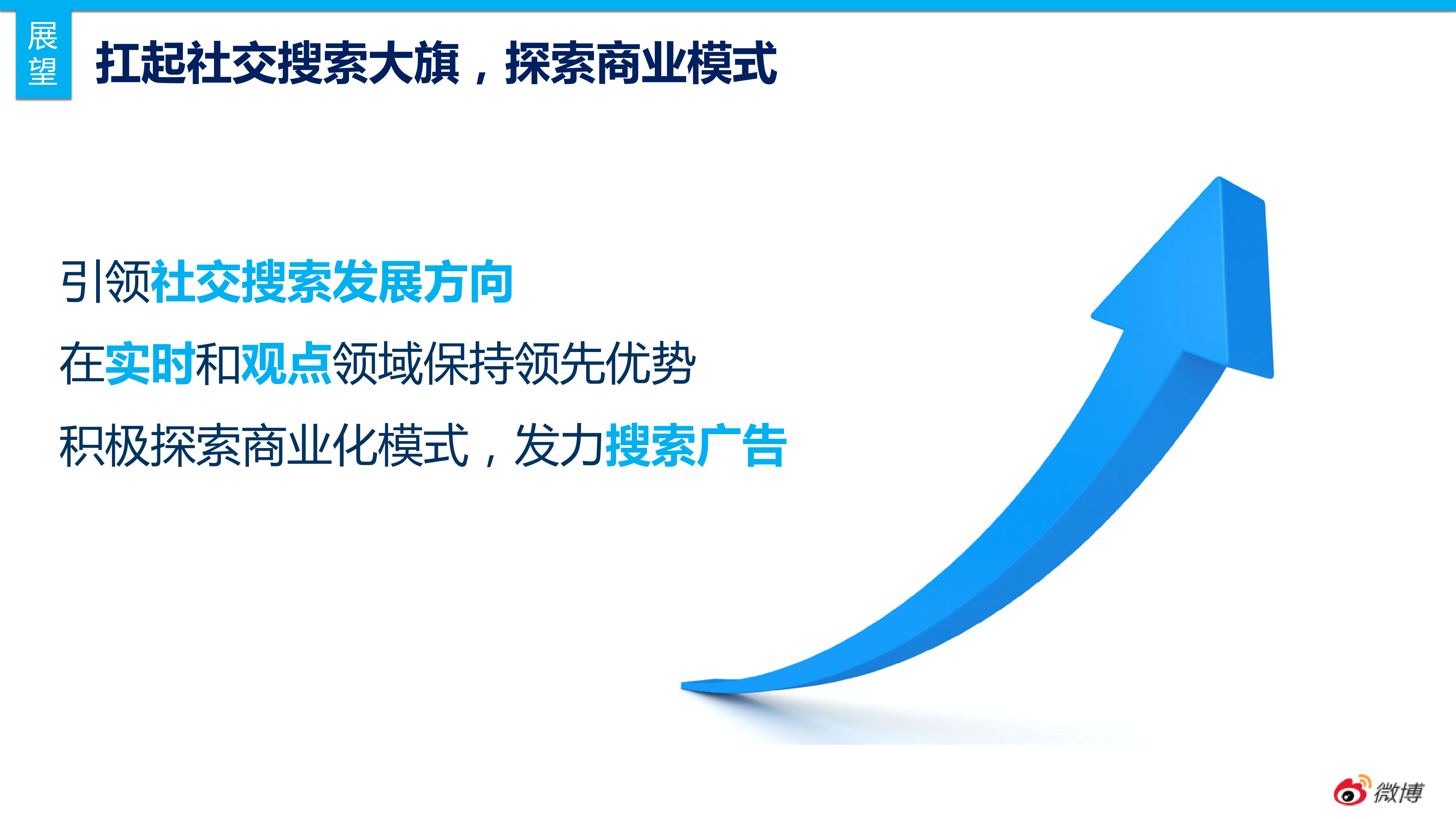 展望

扛起社交搜索大旗，探索商业模式

引领社交搜索发展方向

在实时和观点领域保持领先优势

积极探索商业化模式，发力搜索广告

微博